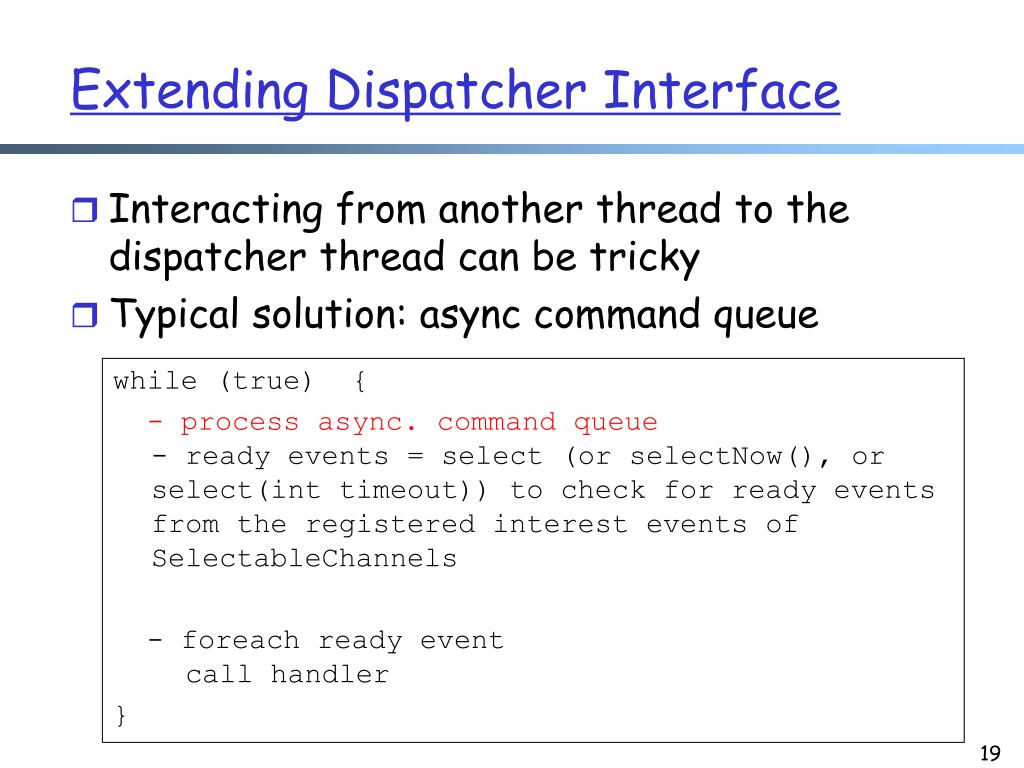 Extending Dispatcher Interface

Interacting from another thread to the dispatcher thread can be tricky

Typical solution: async command queue

while (true) {
- process async. command queue
- ready events = select (or selectNow(), or select(int timeout)) to check for ready events from the registered interest events of SelectableChannels

- foreach ready event
call handler
}

19